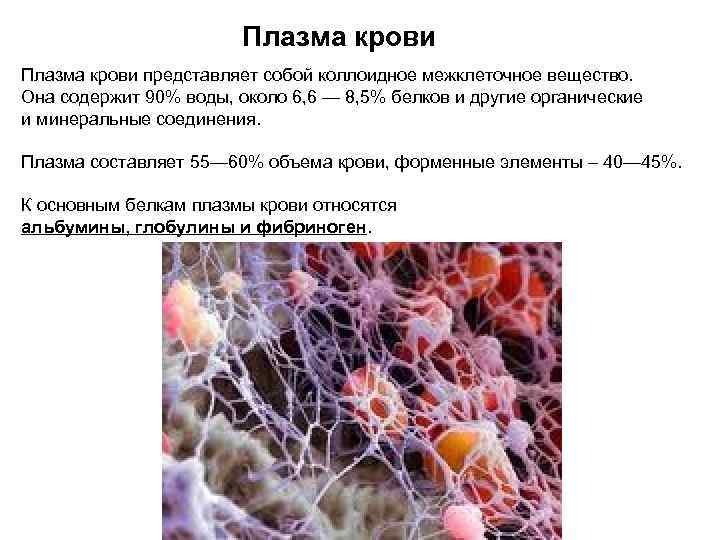 Плазма крови

Плазма крови представляет собой коллоидное межклеточное вещество. Она содержит 90% воды, около 6,6 — 8,5% белков и другие органические и минеральные соединения.

Плазма составляет 55—60% объема крови, форменные элементы – 40—45%.

К основным белкам плазмы крови относятся альбумины, глобулины и фибриноген.